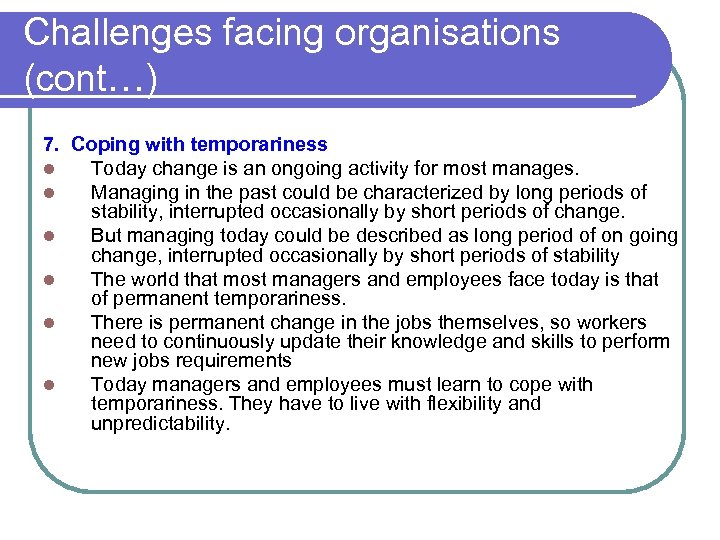 Challenges facing organisations (cont…)

7. Coping with temporariness

- Today change is an ongoing activity for most manages.
- Managing in the past could be characterized by long periods of stability, interrupted occasionally by short periods of change.
- But managing today could be described as long period of on going change, interrupted occasionally by short periods of stability
- The world that most managers and employees face today is that of permanent temporariness.
- There is permanent change in the jobs themselves, so workers need to continuously update their knowledge and skills to perform new jobs requirements
- Today managers and employees must learn to cope with temporariness. They have to live with flexibility and unpredictability.